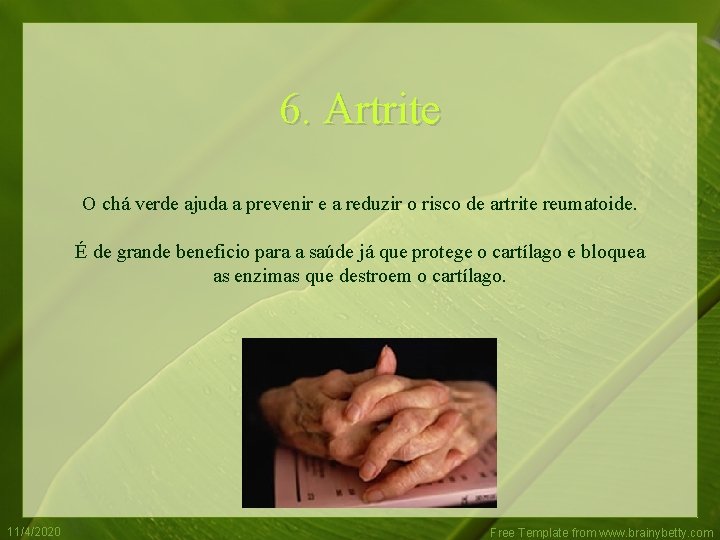 6. Artrite

O chá verde ajuda a prevenir e a reduzir o risco de artrite reumatoide.

É de grande beneficio para a saúde já que protege o cartílago e bloquea as enzimas que destroem o cartílago.

11/4/2020

Free Template from www.brainybetty.com